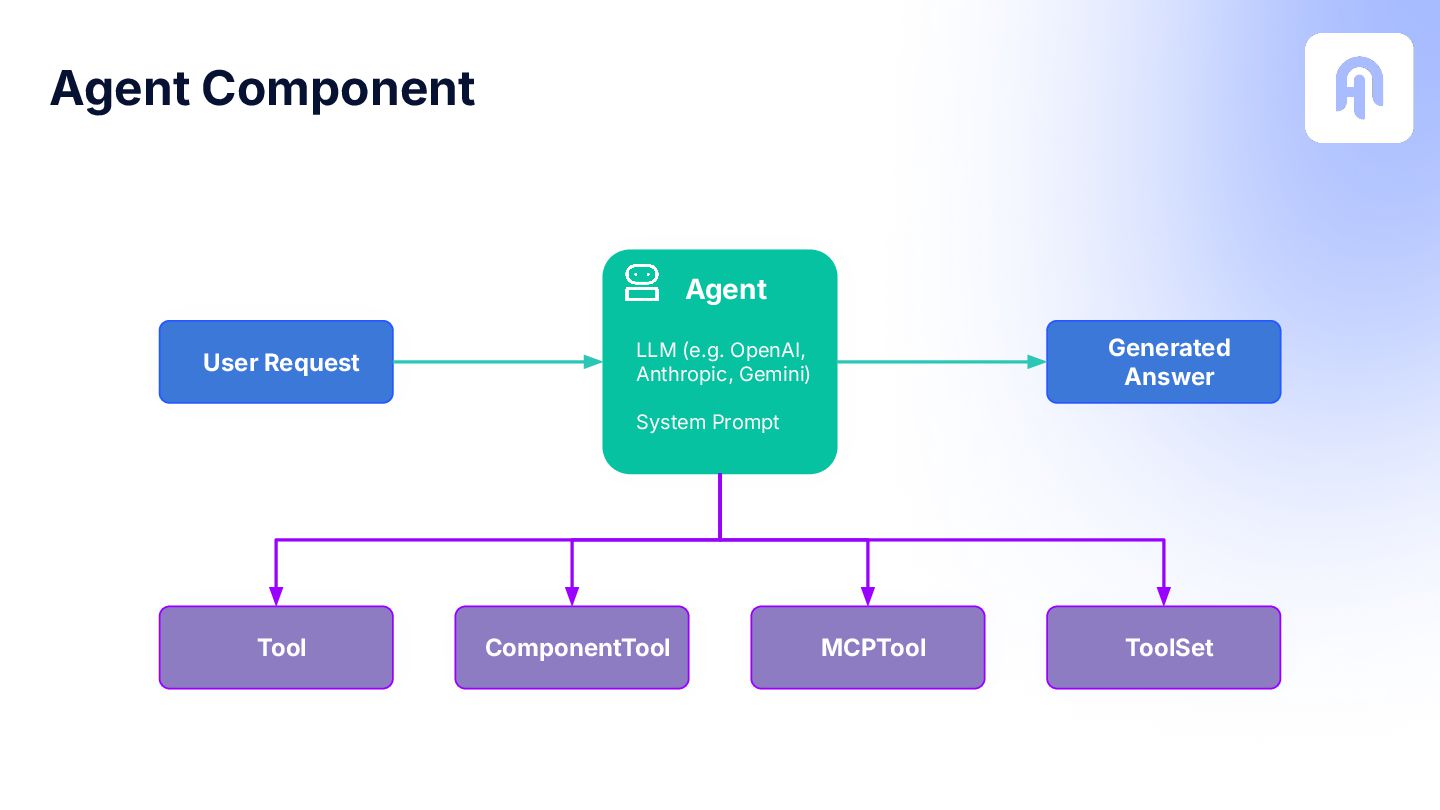 Agent Component

User Request

Agent

LLM (e.g. OpenAI, Anthropic, Gemini)

System Prompt

Generated Answer

Tool

ComponentTool

MCPTool

ToolSet